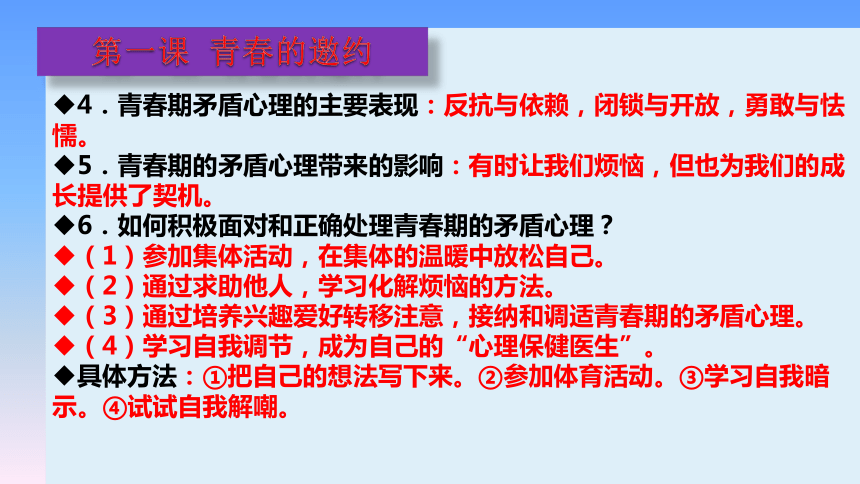 第一课 青春的邀约

◆4．青春期矛盾心理的主要表现：反抗与依赖，闭锁与开放，勇敢与怯懦。

◆5．青春期的矛盾心理带来的影响：有时让我们烦恼，但也为我们的成长提供了契机。

◆6．如何积极面对和正确处理青春期的矛盾心理？

◆（1）参加集体活动，在集体的温暖中放松自己。

◆（2）通过求助他人，学习化解烦恼的方法。

◆（3）通过培养兴趣爱好转移注意，接纳和调适青春期的矛盾心理。

◆（4）学习自我调节，成为自己的“心理保健医生”。

◆具体方法：①把自己的想法写下来。②参加体育活动。③学习自我暗示。④试试自我解嘲。